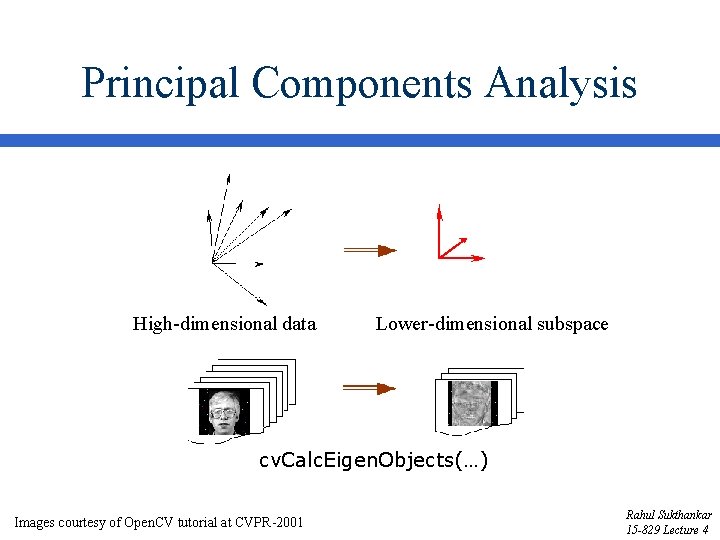 Principal Components Analysis

High-dimensional data

Lower-dimensional subspace

cvCalcEigenObjects(…)

Images courtesy of OpenCV tutorial at CVPR-2001

Rahul Sukthankar
15-829 Lecture 4